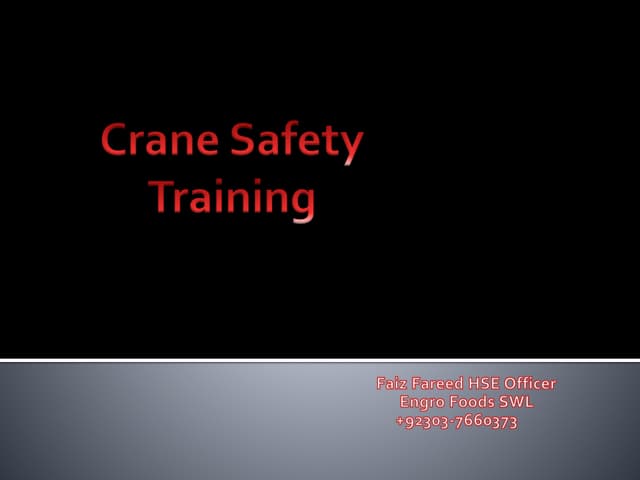 Crane Safety Training

Faiz Fareed HSE Officer
Engro Foods SWL
+92303-7660373